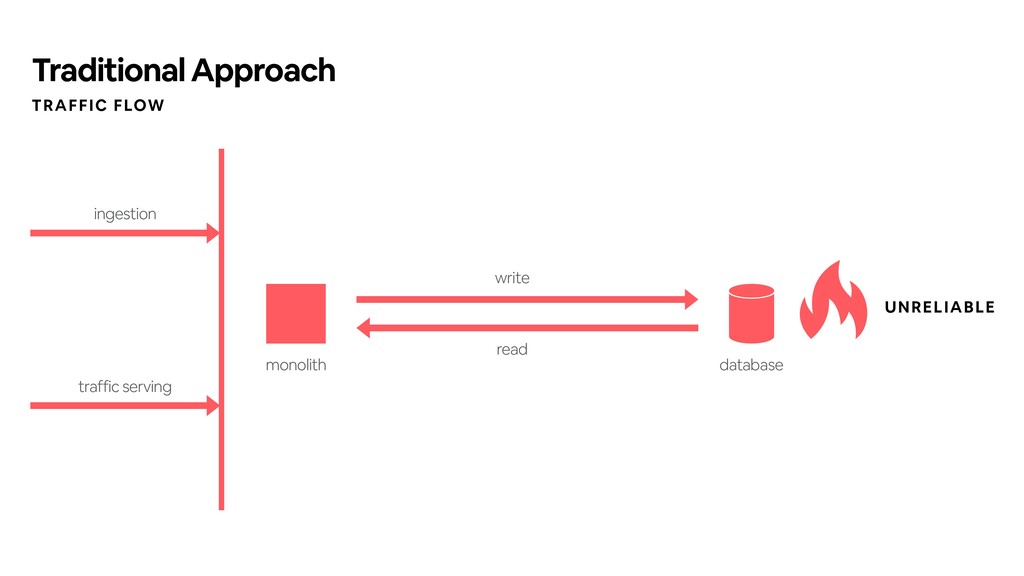 Traditional Approach
TRAFFIC FLOW

ingestion

traffic serving

monolith

write

read

database

UNRELIABLE